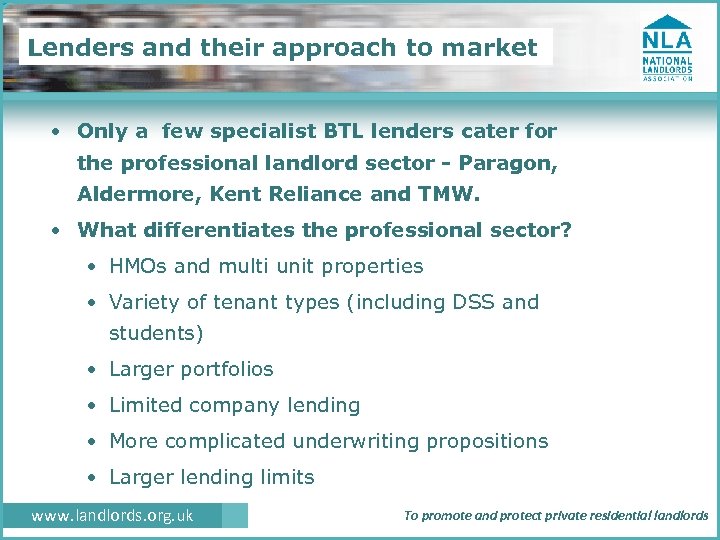 Lenders and their approach to market

NLA
NATIONAL LANDLORDS ASSOCIATION

• Only a few specialist BTL lenders cater for the professional landlord sector - Paragon, Aldermore, Kent Reliance and TMW.

• What differentiates the professional sector?
  • HMOs and multi unit properties
  • Variety of tenant types (including DSS and students)
  • Larger portfolios
  • Limited company lending
  • More complicated underwriting propositions
  • Larger lending limits

www.landlords.org.uk

To promote and protect private residential landlords